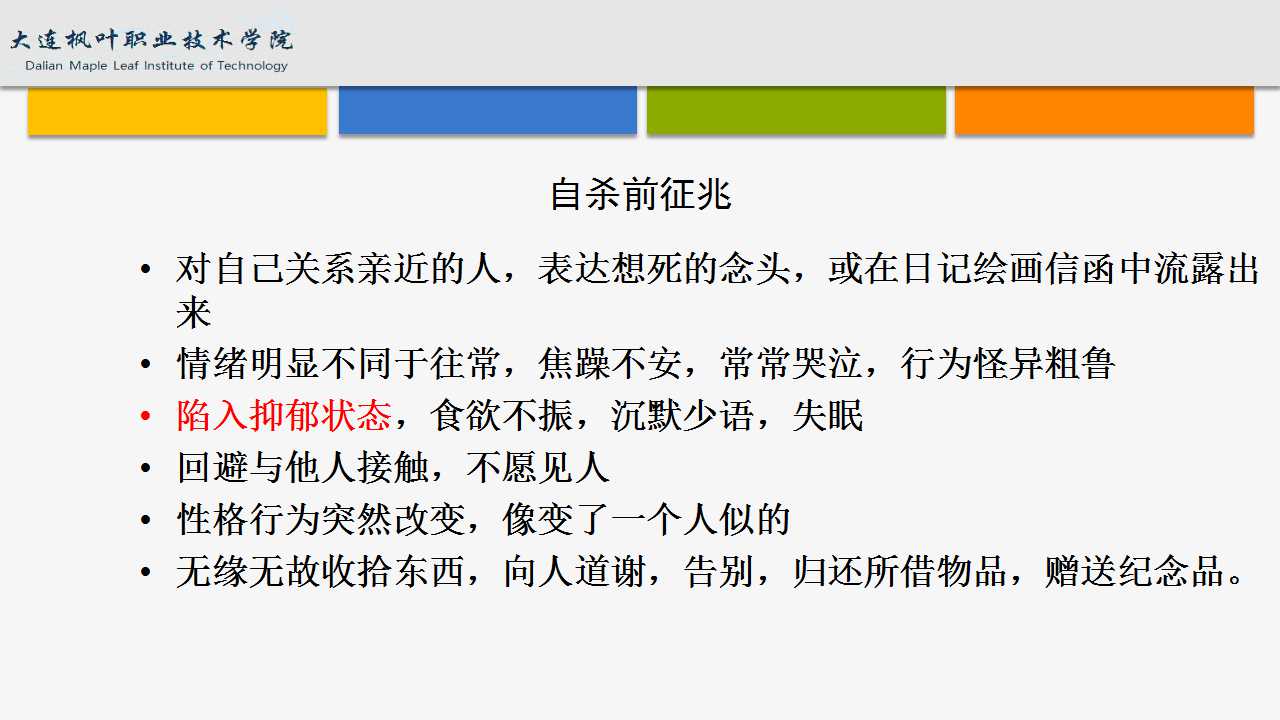 大连枫叶职业技术学院
Dalian Maple Leaf Institute of Technology

自杀前征兆

• 对自己关系亲近的人，表达想死的念头，或在日记绘画信函中流露出来
• 情绪明显不同于往常，焦躁不安，常常哭泣，行为怪异粗鲁
• 陷入抑郁状态，食欲不振，沉默少语，失眠
• 回避与他人接触，不愿见人
• 性格行为突然改变，像变了一个人似的
• 无缘无故收拾东西，向人道谢，告别，归还所借物品，赠送纪念品。